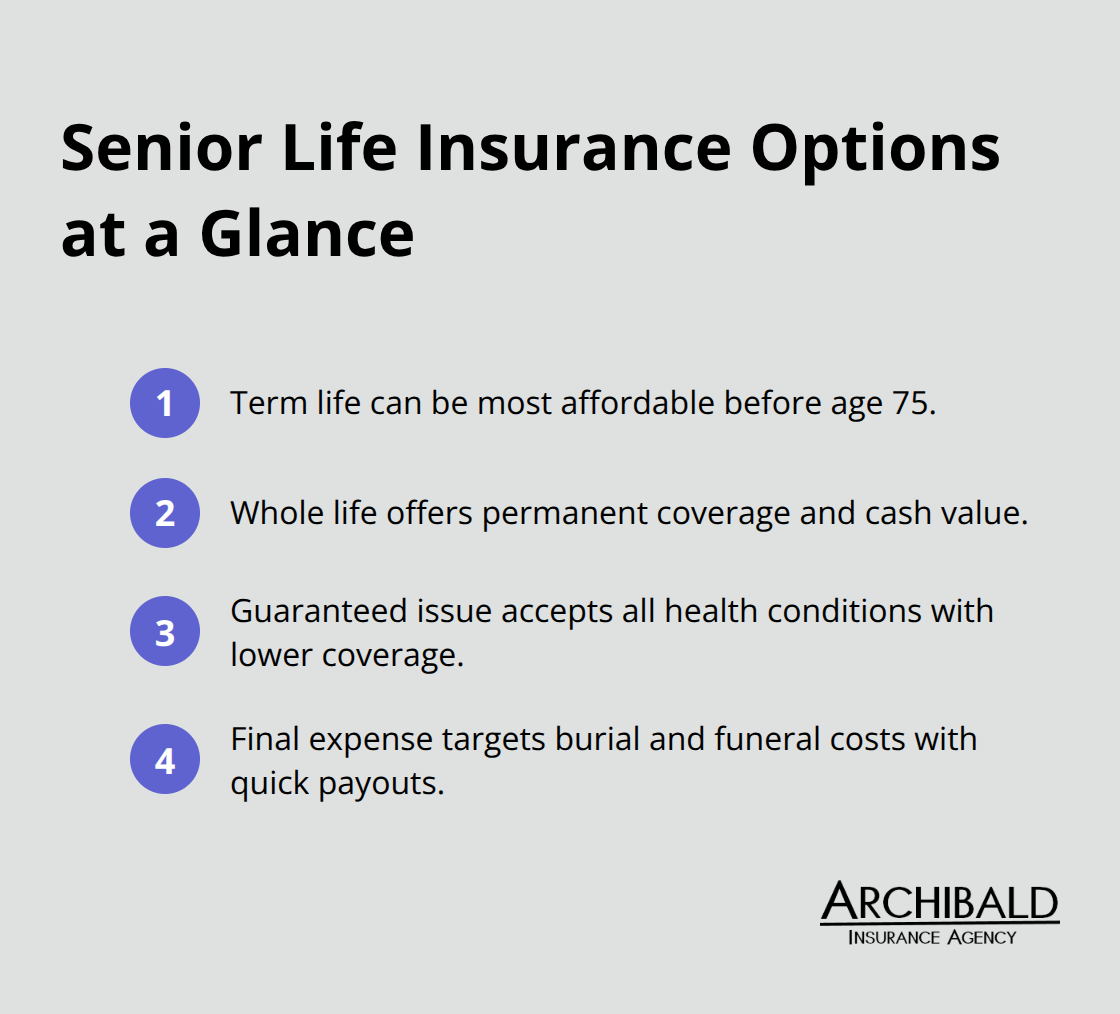 Senior Life Insurance Options at a Glance

1 Term life can be most affordable before age 75.

2 Whole life offers permanent coverage and cash value.

3 Guaranteed issue accepts all health conditions with lower coverage.

4 Final expense targets burial and funeral costs with quick payouts.

ARCHIBALD
INSURANCE AGENCY